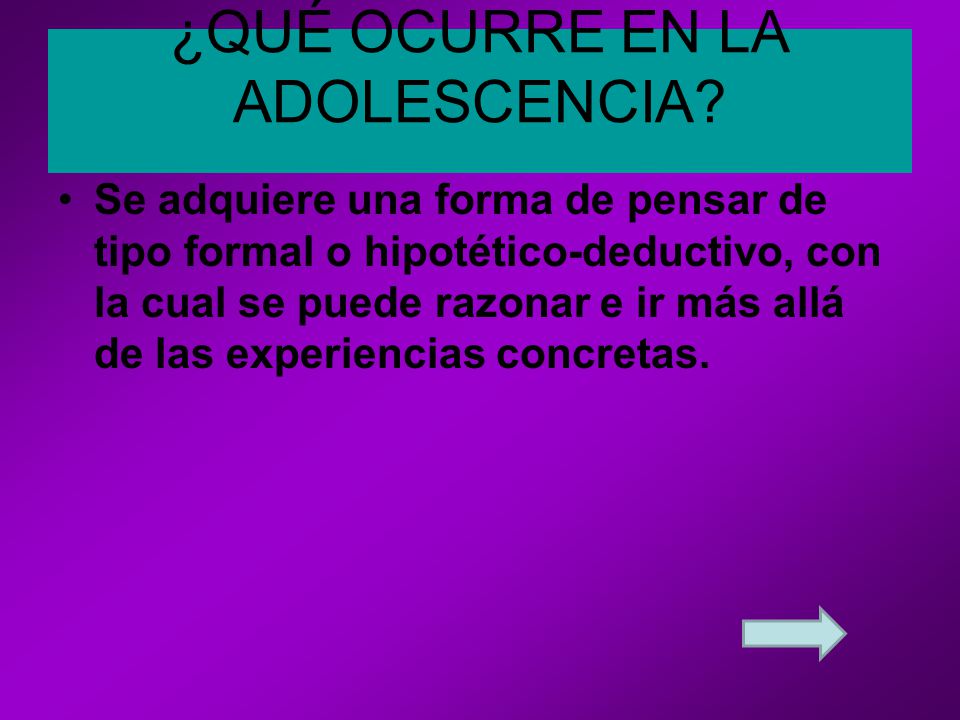 ¿QUÉ OCURRE EN LA ADOLESCENCIA?

• Se adquiere una forma de pensar de tipo formal o hipotético-deductivo, con la cual se puede razonar e ir más allá de las experiencias concretas.